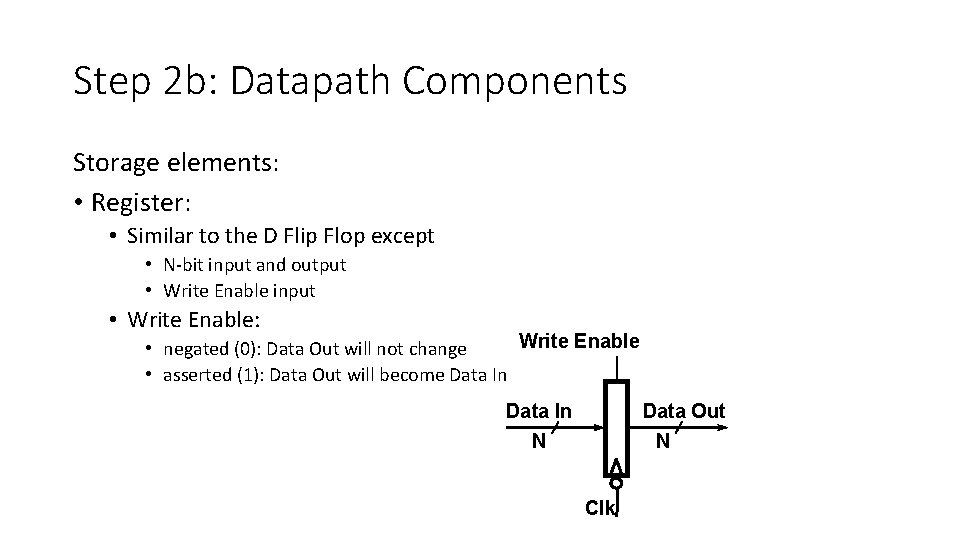 Step 2b: Datapath Components

Storage elements:

• Register:
  • Similar to the D Flip Flop except
    • N-bit input and output
    • Write Enable input
  • Write Enable:
    • negated (0): Data Out will not change
    • asserted (1): Data Out will become Data In

Write Enable

Data In

N

Data Out

N

Clk